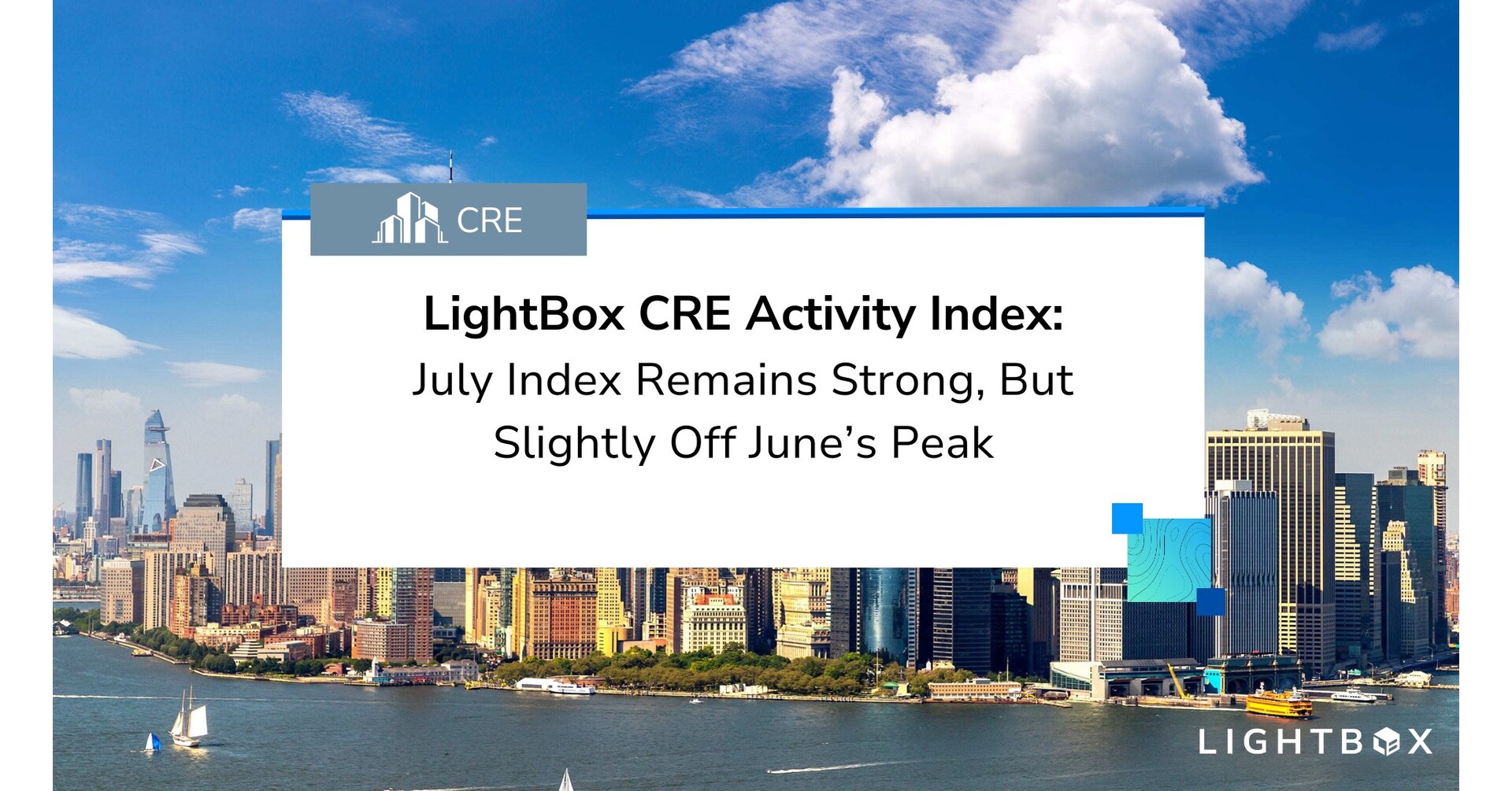 CRE

LightBox CRE Activity Index:
July Index Remains Strong, But Slightly Off June's Peak

LIGHTBOX